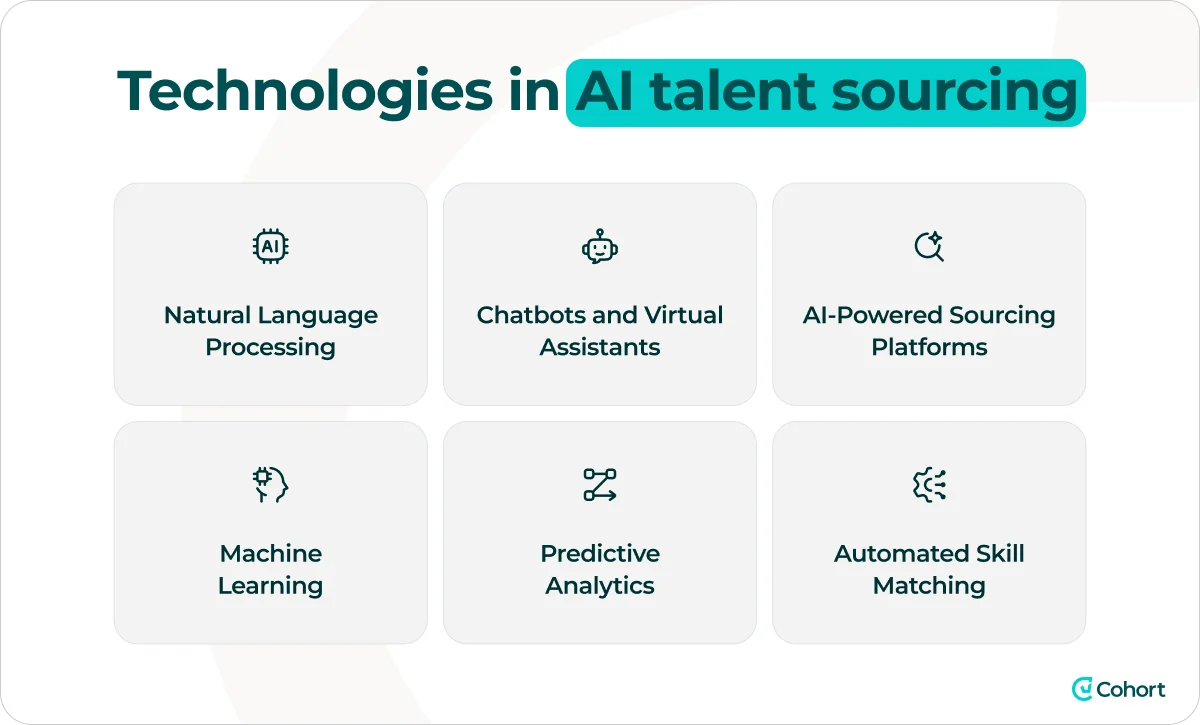 Technologies in AI talent sourcing

AI

Natural Language Processing

Chatbots and Virtual Assistants

AI-Powered Sourcing Platforms

Machine Learning

Predictive Analytics

Automated Skill Matching

Cohort